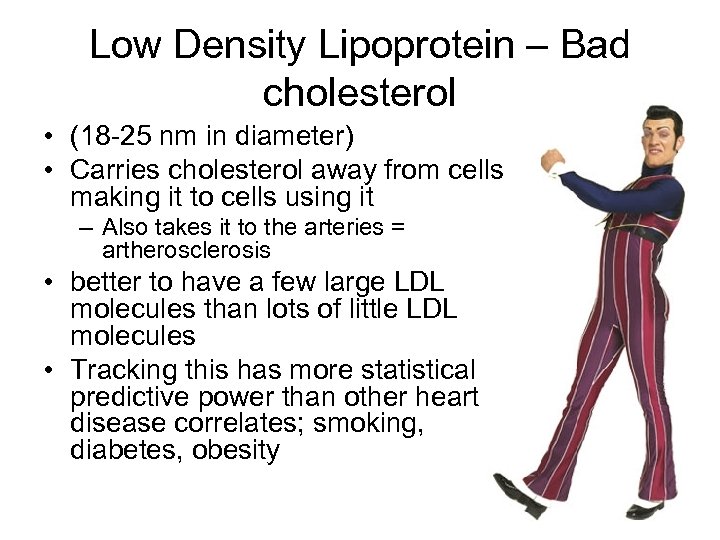 Low Density Lipoprotein – Bad cholesterol

• (18-25 nm in diameter)
• Carries cholesterol away from cells making it to cells using it
– Also takes it to the arteries = artherosclerosis
• better to have a few large LDL molecules than lots of little LDL molecules
• Tracking this has more statistical predictive power than other heart disease correlates; smoking, diabetes, obesity